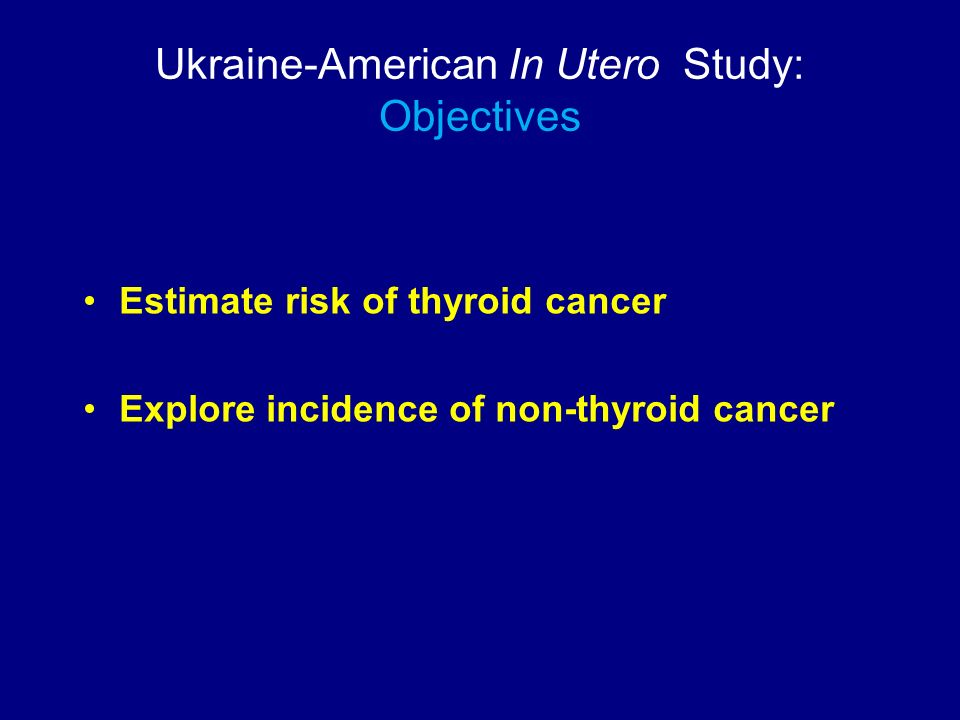 Ukraine-American In Utero Study:
Objectives

• Estimate risk of thyroid cancer

• Explore incidence of non-thyroid cancer